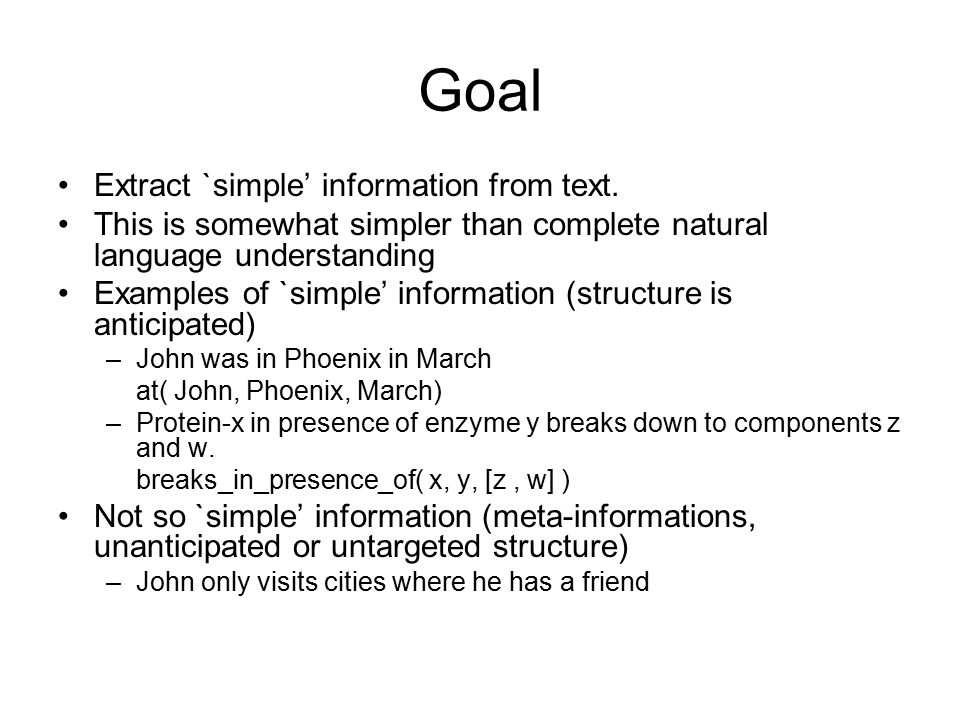 Goal

• Extract `simple' information from text.
• This is somewhat simpler than complete natural language understanding
• Examples of `simple' information (structure is anticipated)
– John was in Phoenix in March
at( John, Phoenix, March)
– Protein-x in presence of enzyme y breaks down to components z and w.
breaks_in_presence_of( x, y, [z , w] )
• Not so `simple' information (meta-informations, unanticipated or untargeted structure)
– John only visits cities where he has a friend